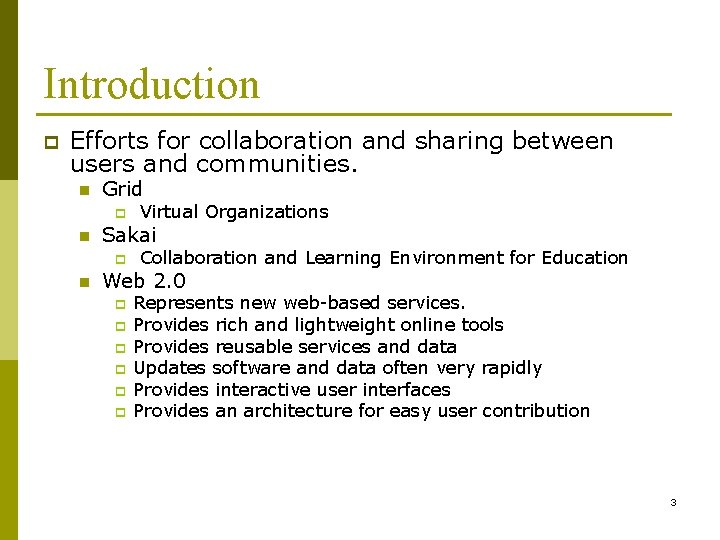 Introduction

Efforts for collaboration and sharing between users and communities.

Grid

Virtual Organizations

Sakai

Collaboration and Learning Environment for Education

Web 2.0

Represents new web-based services.

Provides rich and lightweight online tools

Provides reusable services and data

Updates software and data often very rapidly

Provides interactive user interfaces

Provides an architecture for easy user contribution

3